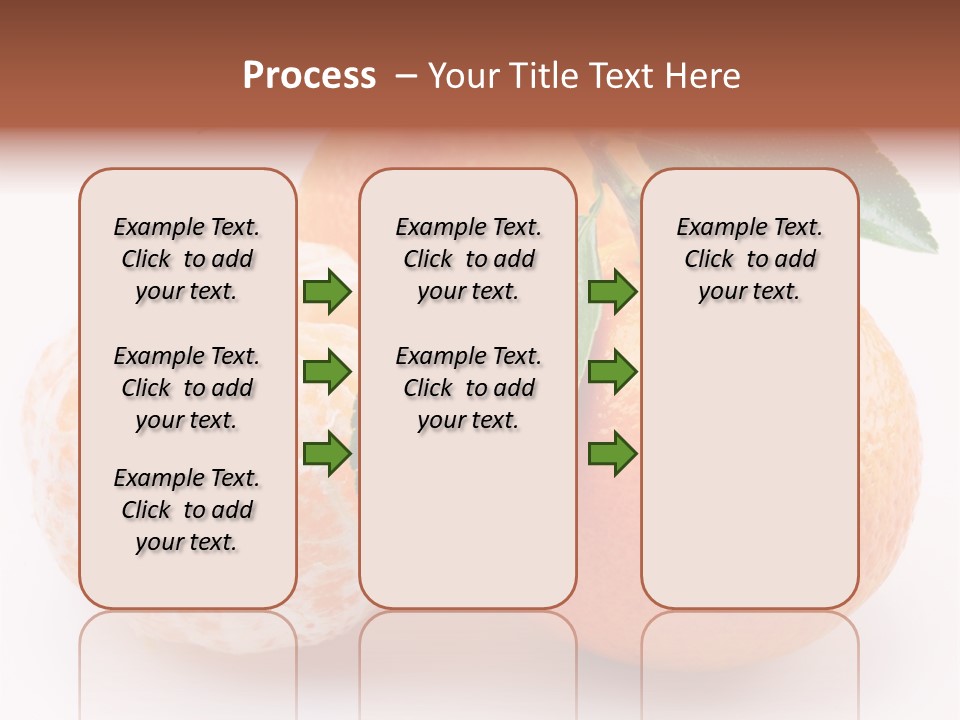 Process – Your Title Text Here

Example Text. Click to add your text.

Example Text. Click to add your text.

Example Text. Click to add your text.

Example Text. Click to add your text.

Example Text. Click to add your text.

Example Text. Click to add your text.